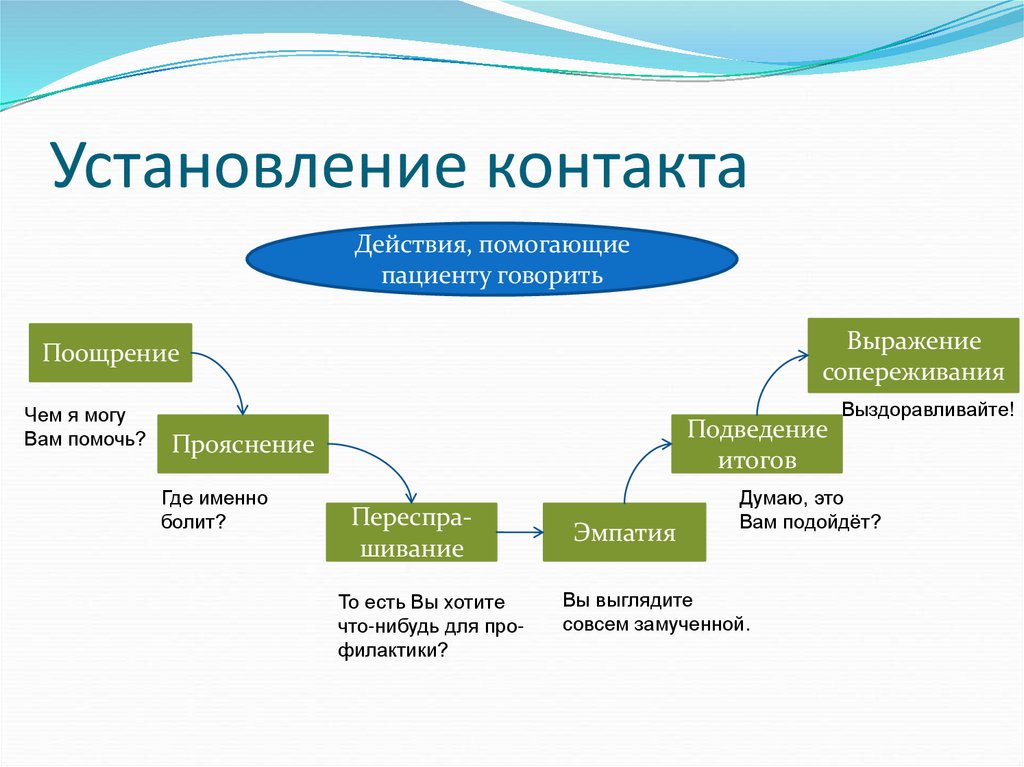 Установление контакта

Действия, помогающие пациенту говорить

Поощрение

Чем я могу Вам помочь?

Прояснение

Где именно болит?

Переспрашивание

То есть Вы хотите что-нибудь для профилактики?

Эмпатия

Вы выглядите совсем замученной.

Подведение итогов

Думаю, это Вам подойдёт?

Выражение сопереживания

Выздоравливайте!